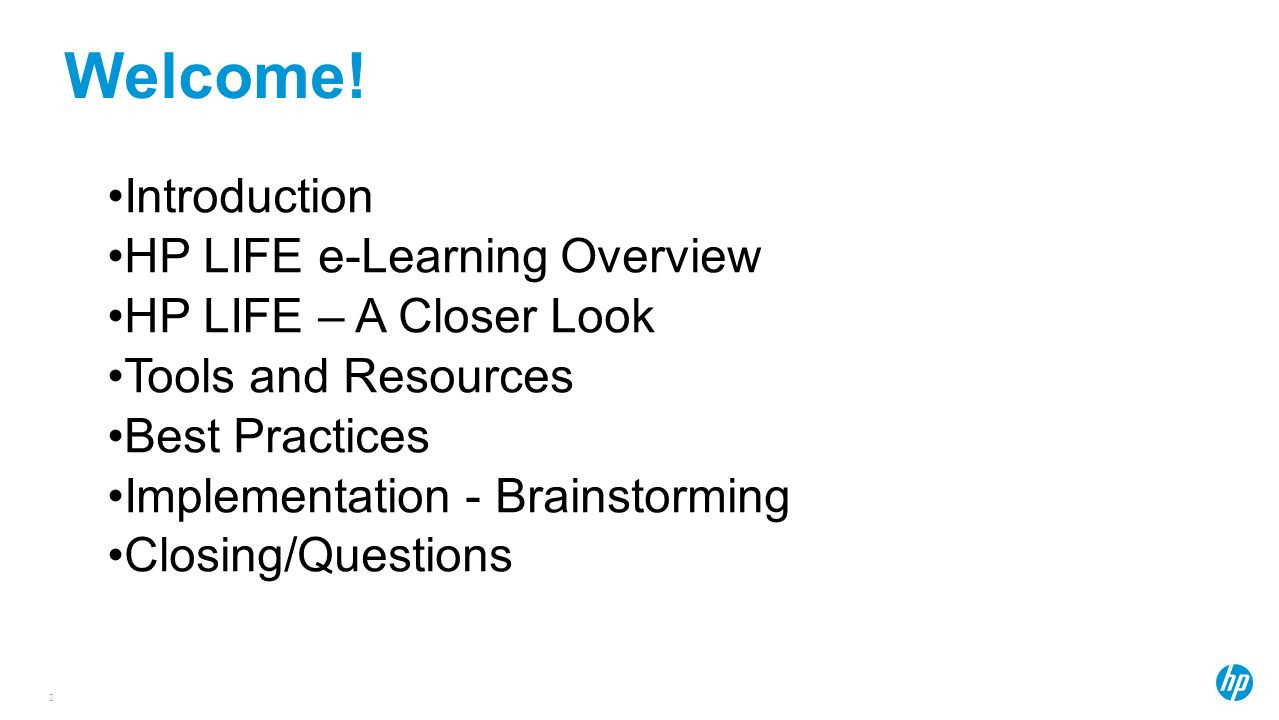 Welcome!

•Introduction
•HP LIFE e-Learning Overview
•HP LIFE – A Closer Look
•Tools and Resources
•Best Practices
•Implementation - Brainstorming
•Closing/Questions

2

hp